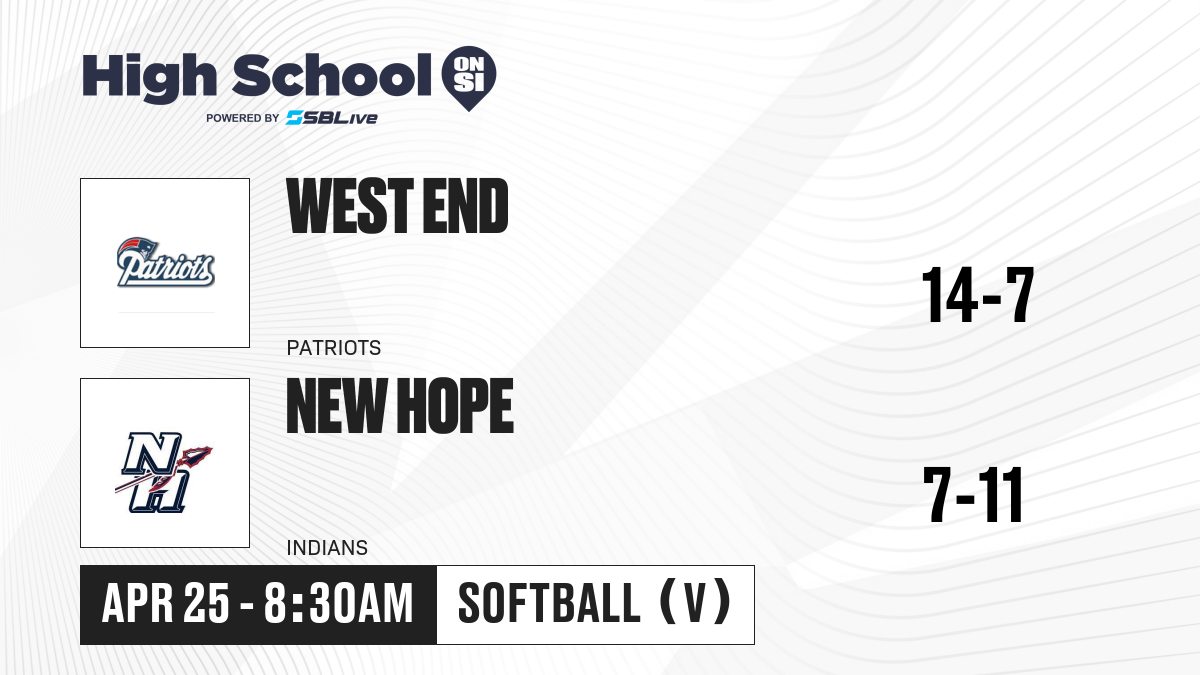 High School ON SI
POWERED BY SBLive

Patriots

WEST END

PATRIOTS

14-7

NH

NEW HOPE

INDIANS

7-11

APR 25 - 8:30AM

SOFTBALL (V)